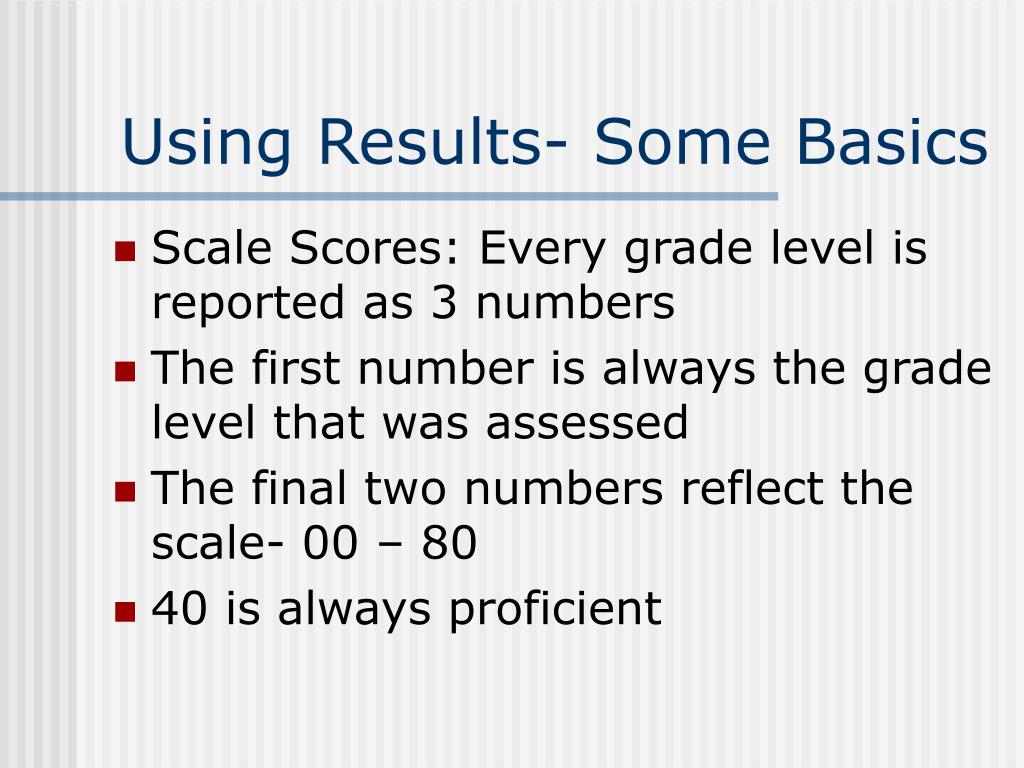 Using Results- Some Basics

Scale Scores: Every grade level is reported as 3 numbers

The first number is always the grade level that was assessed

The final two numbers reflect the scale- 00 – 80

40 is always proficient